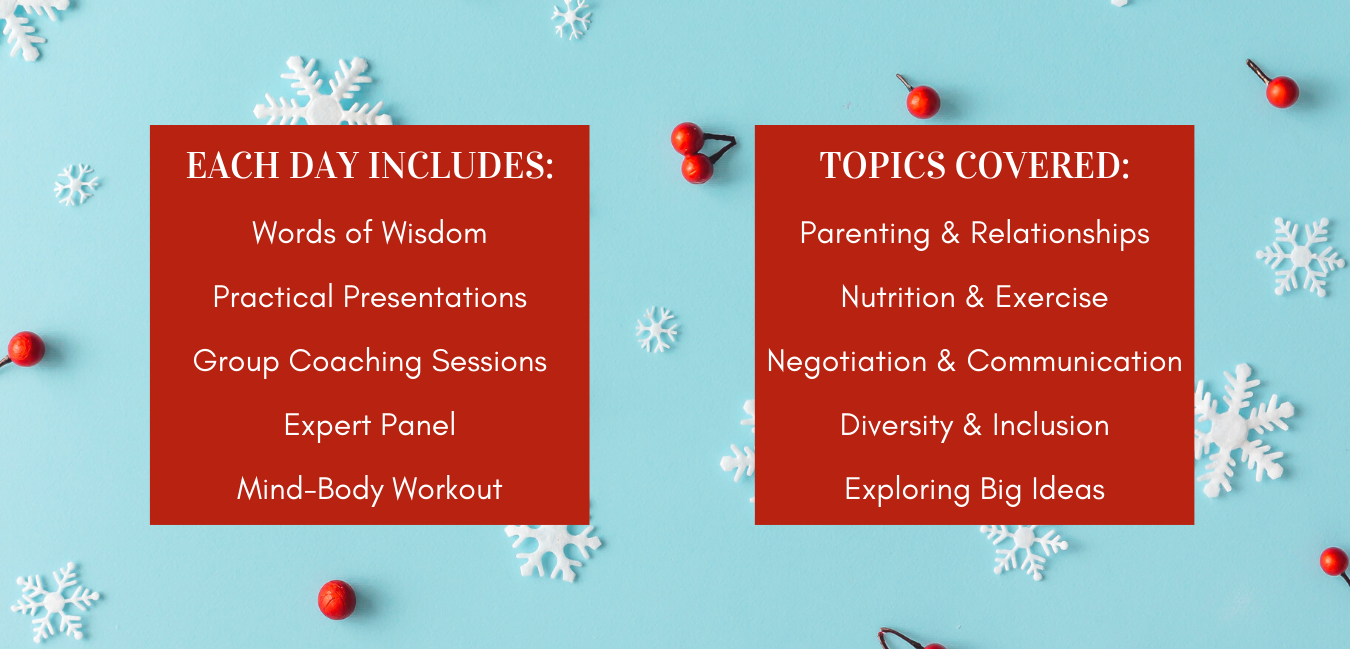 EACH DAY INCLUDES:

Words of Wisdom

Practical Presentations

Group Coaching Sessions

Expert Panel

Mind-Body Workout

TOPICS COVERED:

Parenting & Relationships

Nutrition & Exercise

Negotiation & Communication

Diversity & Inclusion

Exploring Big Ideas